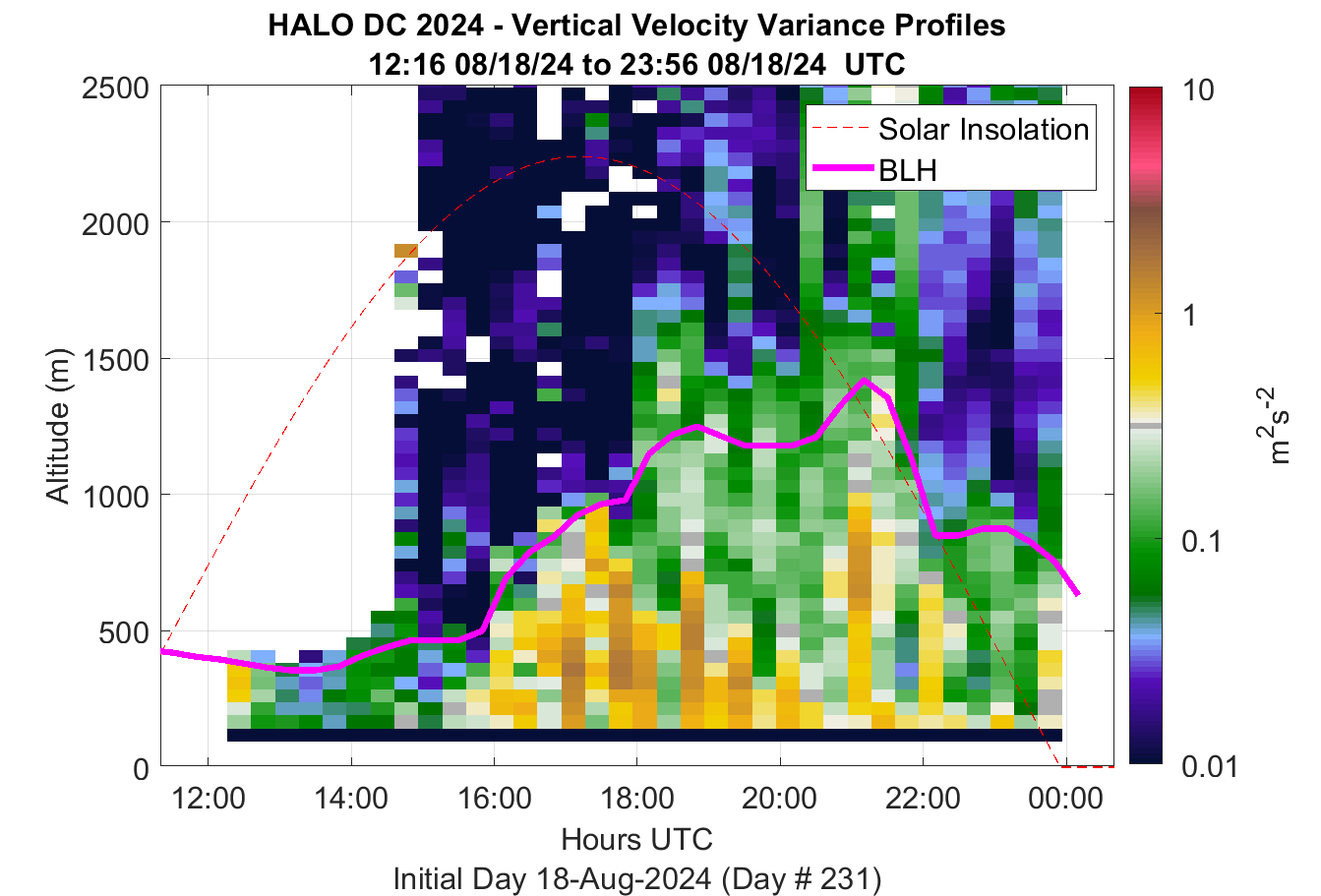 HALO DC 2024 - Vertical Velocity Variance Profiles
12:16 08/18/24 to 23:56 08/18/24 UTC

Solar Insolation
BLH

Altitude (m)
2500
2000
1500
1000
500
0

12:00
14:00
16:00
18:00
20:00
22:00
00:00
Hours UTC
Initial Day 18-Aug-2024 (Day # 231)

10
1
0.1
0.01
$m^2s^{-2}$